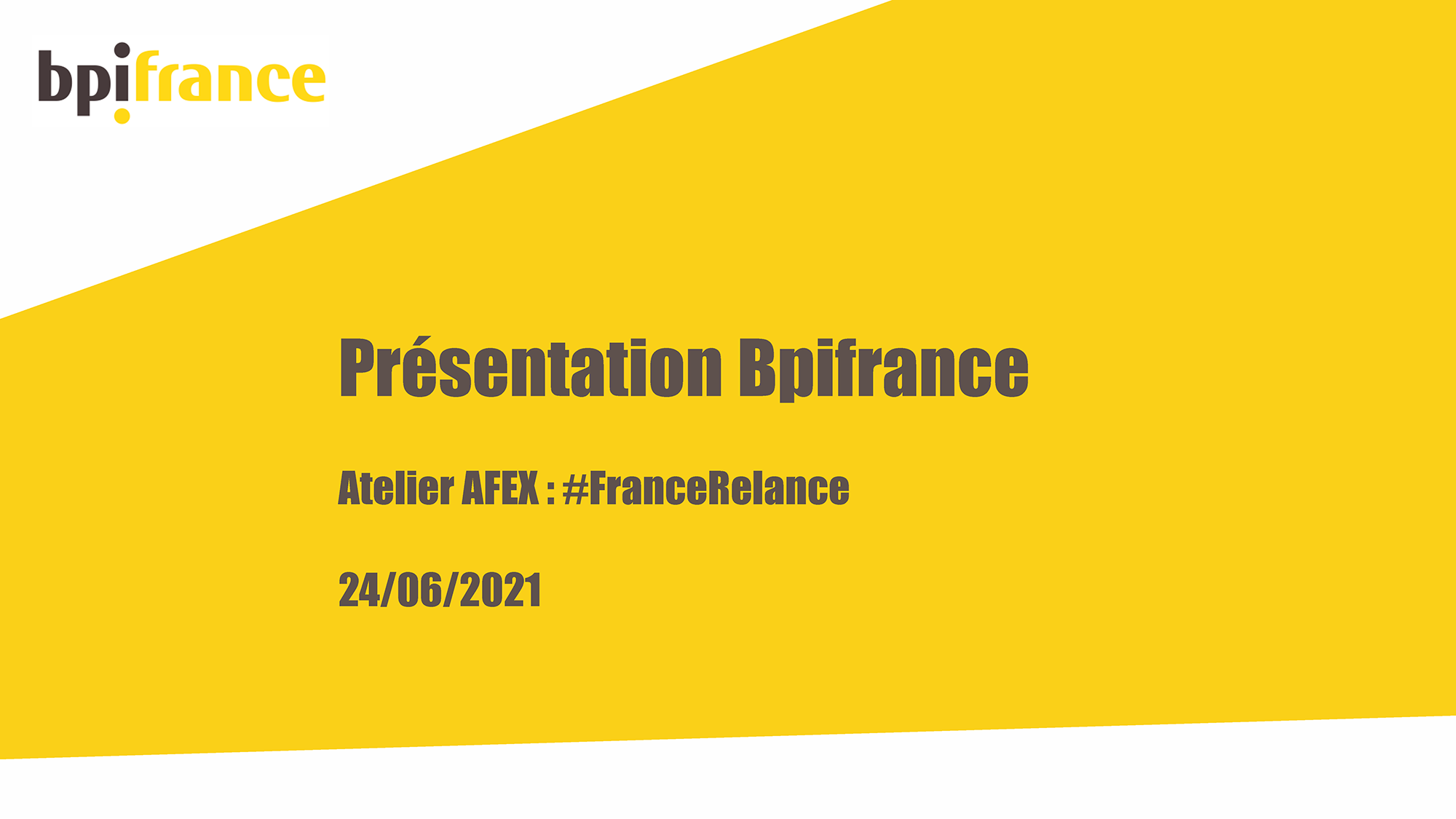 bpifrance

Présentation Bpifrance

Atelier AFEX : #FranceRelance

24/06/2021